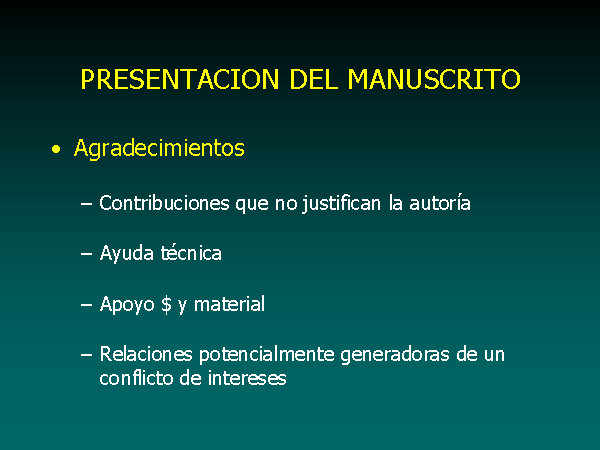 PRESENTACION DEL MANUSCRITO

• Agradecimientos

– Contribuciones que no justifican la autoría

– Ayuda técnica

– Apoyo \$ y material

– Relaciones potencialmente generadoras de un conflicto de intereses